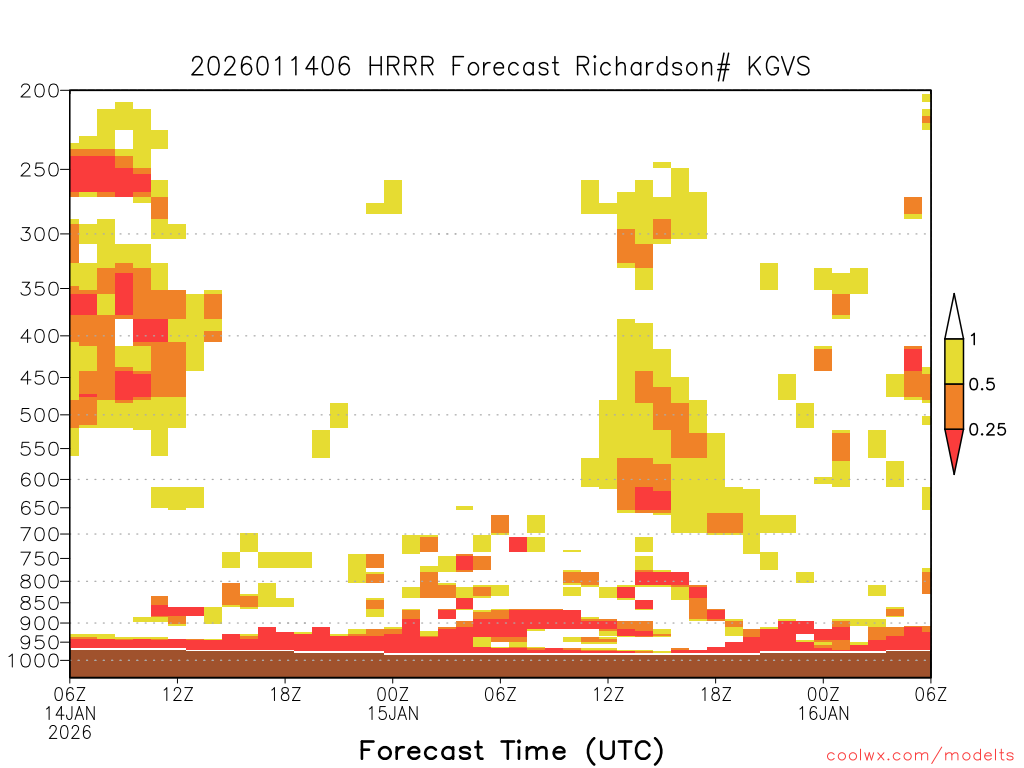 2026011406 HRRR Forecast Richardson# KGVS

200
250
300
350
400
450
500
550
600
650
700
750
800
850
900
950
1000

1
0.5
0.25

06Z 14JAN 2026
12Z
18Z
00Z 15JAN
06Z
12Z
18Z
00Z 16JAN
06Z

Forecast Time (UTC)

coolwx.com/modelts